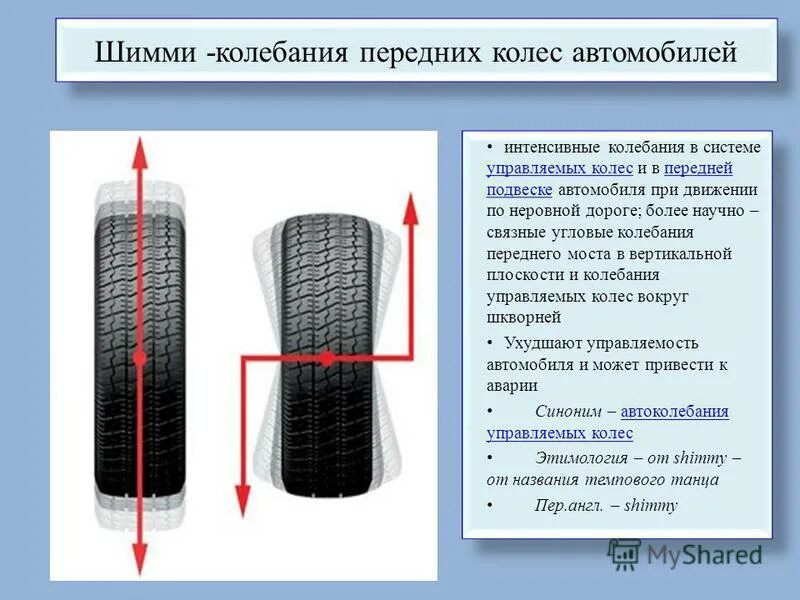 Шимми -колебания передних колес автомобилей

• интенсивные колебания в системе управляемых колес и в передней подвеске автомобиля при движении по неровной дороге; более научно – связные угловые колебания переднего моста в вертикальной плоскости и колебания управляемых колес вокруг шкворней

• Ухудшают управляемость автомобиля и может привести к аварии

• Синоним – автоколебания управляемых колес

• Этимология – от shimmy – от названия темпового танца

• Пер.англ. – shimmy

MyShared